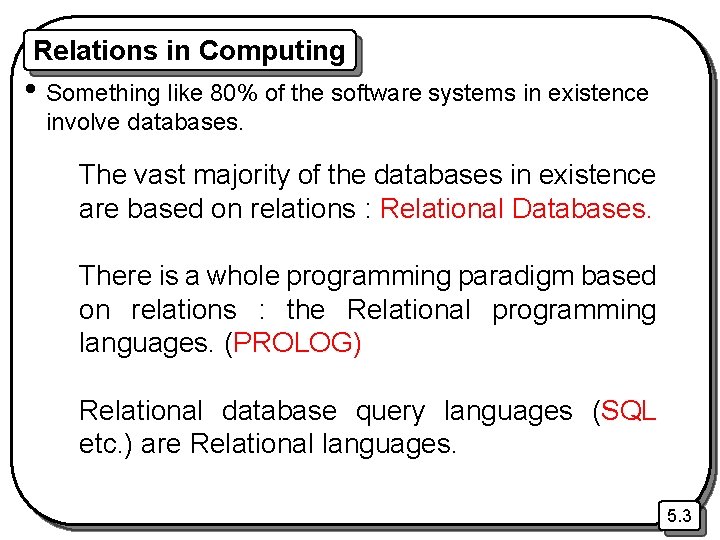 Relations in Computing

• Something like 80% of the software systems in existence involve databases.

The vast majority of the databases in existence are based on relations : Relational Databases.

There is a whole programming paradigm based on relations : the Relational programming languages. (PROLOG)

Relational database query languages (SQL etc.) are Relational languages.

5.3